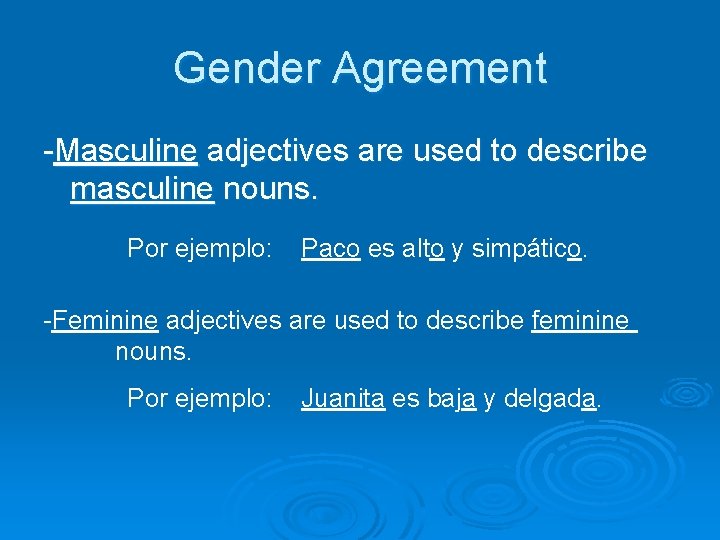 Gender Agreement

-Masculine adjectives are used to describe masculine nouns.

Por ejemplo: Paco es alto y simpático.

-Feminine adjectives are used to describe feminine nouns.

Por ejemplo: Juanita es baja y delgada.